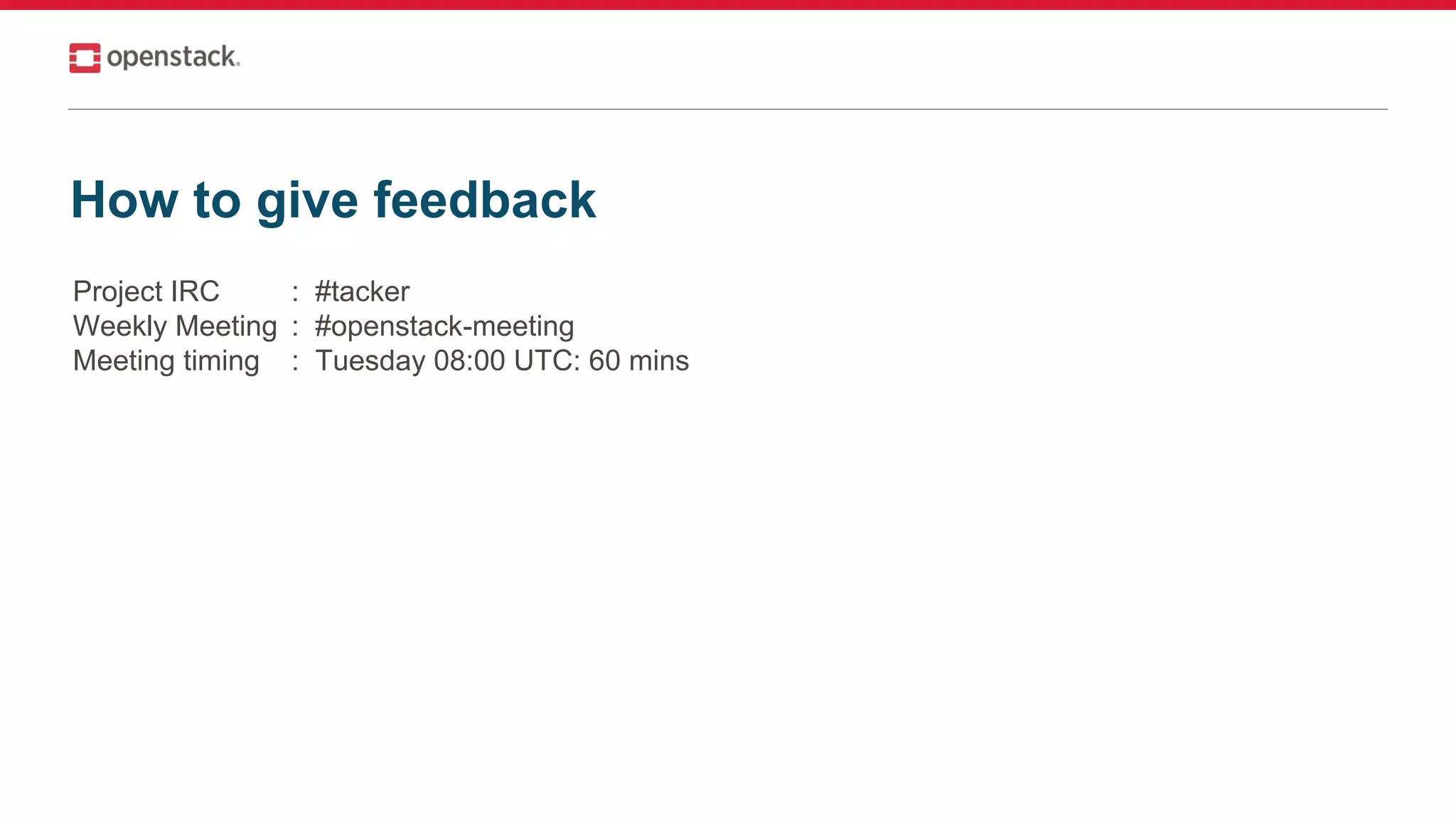 openstack.

How to give feedback

Project IRC : #tacker
Weekly Meeting : #openstack-meeting
Meeting timing : Tuesday 08:00 UTC: 60 mins